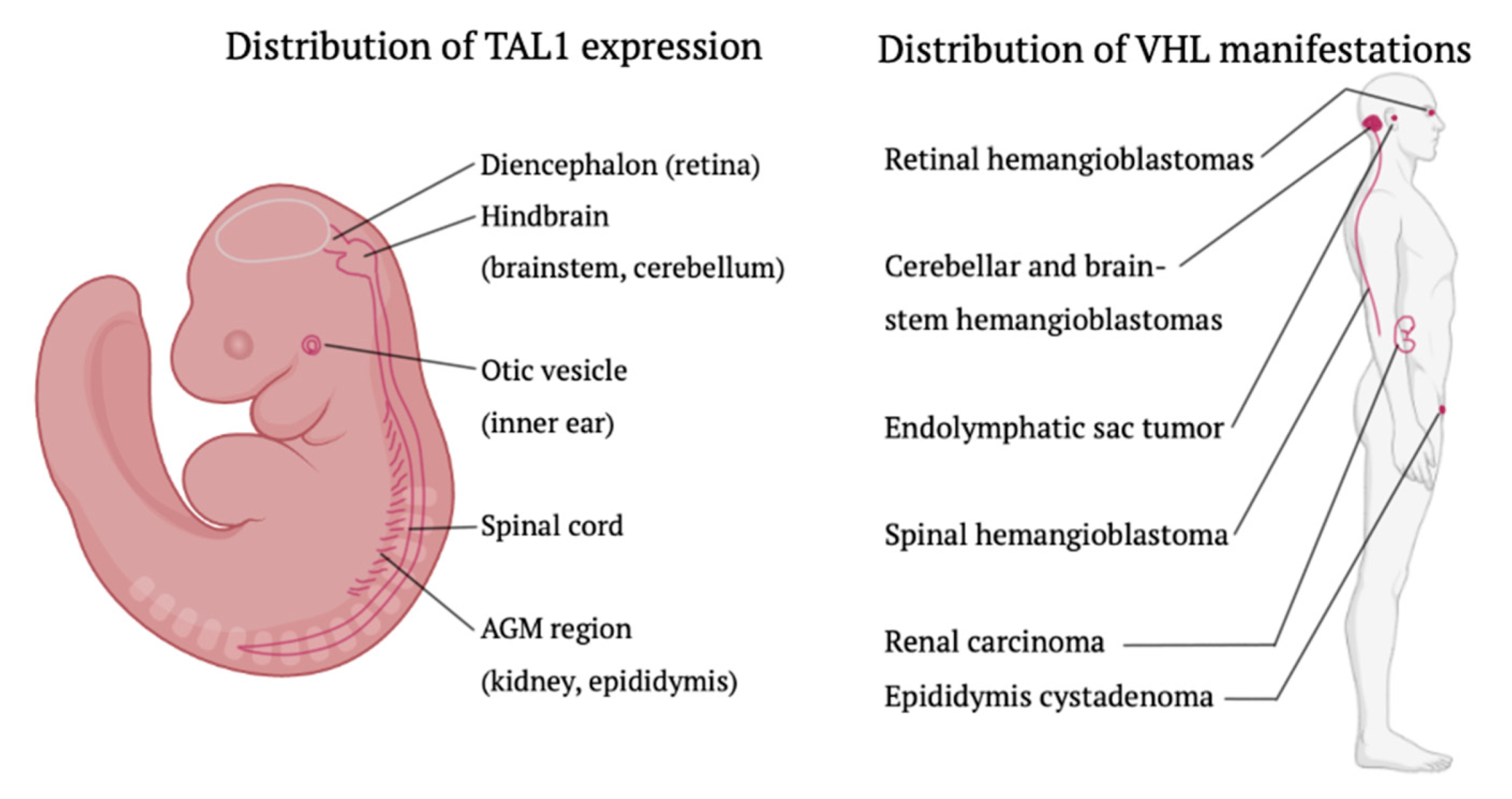 Distribution of TAL1 expression

Diencephalon (retina)

Hindbrain (brainstem, cerebellum)

Otic vesicle (inner ear)

Spinal cord

AGM region (kidney, epididymis)

Distribution of VHL manifestations

Retinal hemangioblastomas

Cerebellar and brainstem hemangioblastomas

Endolymphatic sac tumor

Spinal hemangioblastoma

Renal carcinoma

Epididymis cystadenoma